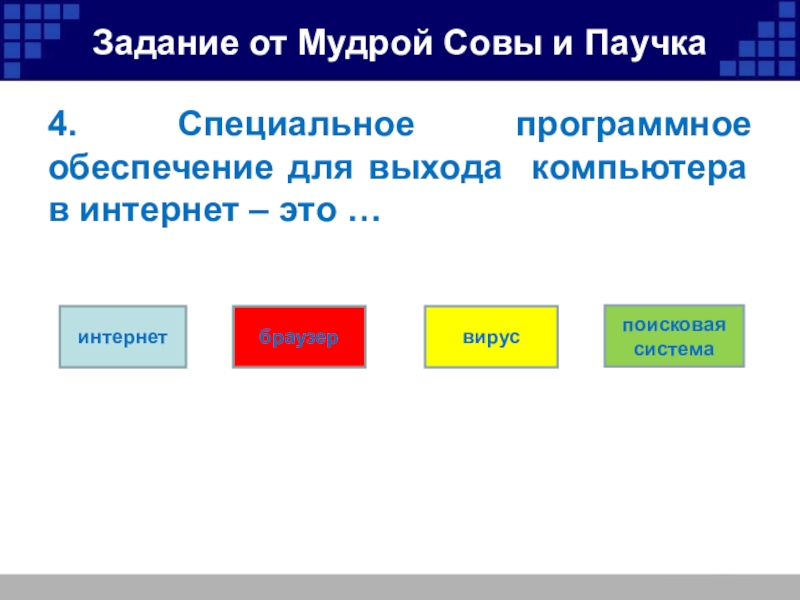 Задание от Мудрой Совы и Паучка

4. Специальное программное обеспечение для выхода компьютера в интернет – это …

интернет

браузер

вирус

поисковая система